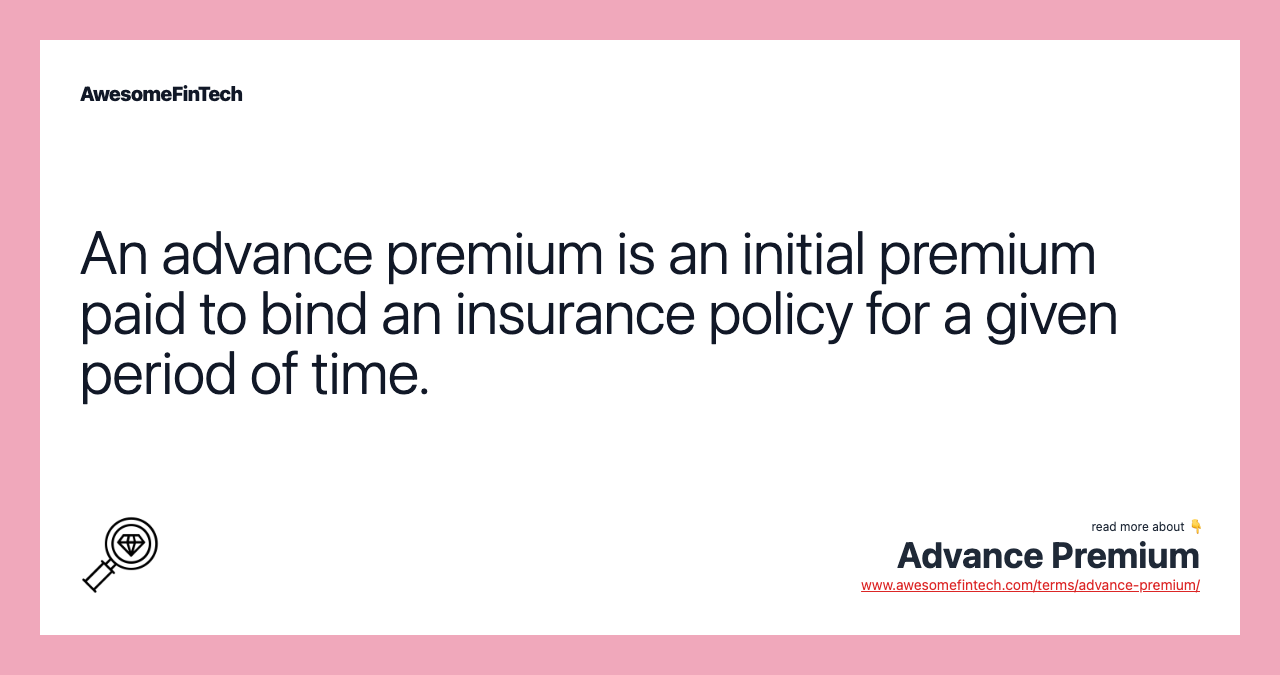 AwesomeFinTech

An advance premium is an initial premium paid to bind an insurance policy for a given period of time.

read more about 👇
Advance Premium
www.awesomefintech.com/terms/advance-premium/